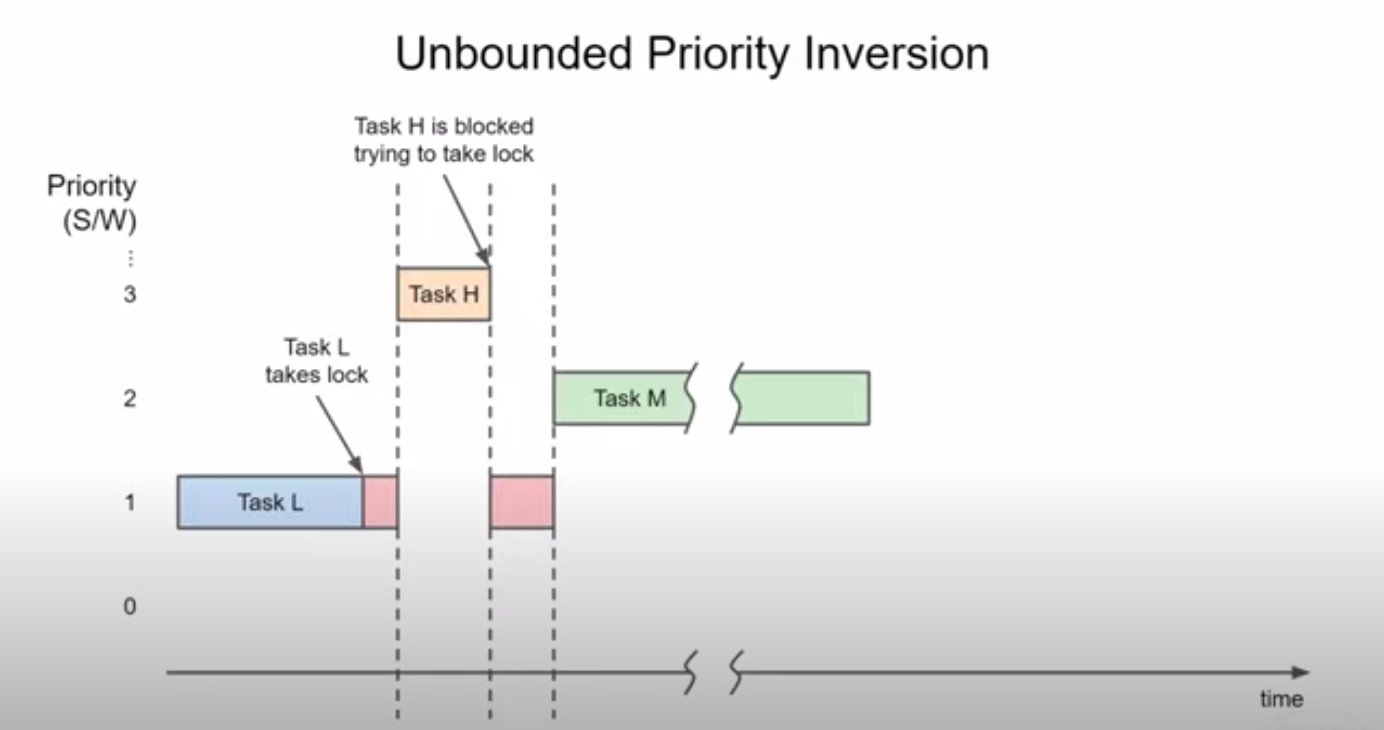 Unbounded Priority Inversion

Task H is blocked trying to take lock

Priority (S/W)

⋮

3

Task H

Task L takes lock

2

Task M

1

Task L

0

time